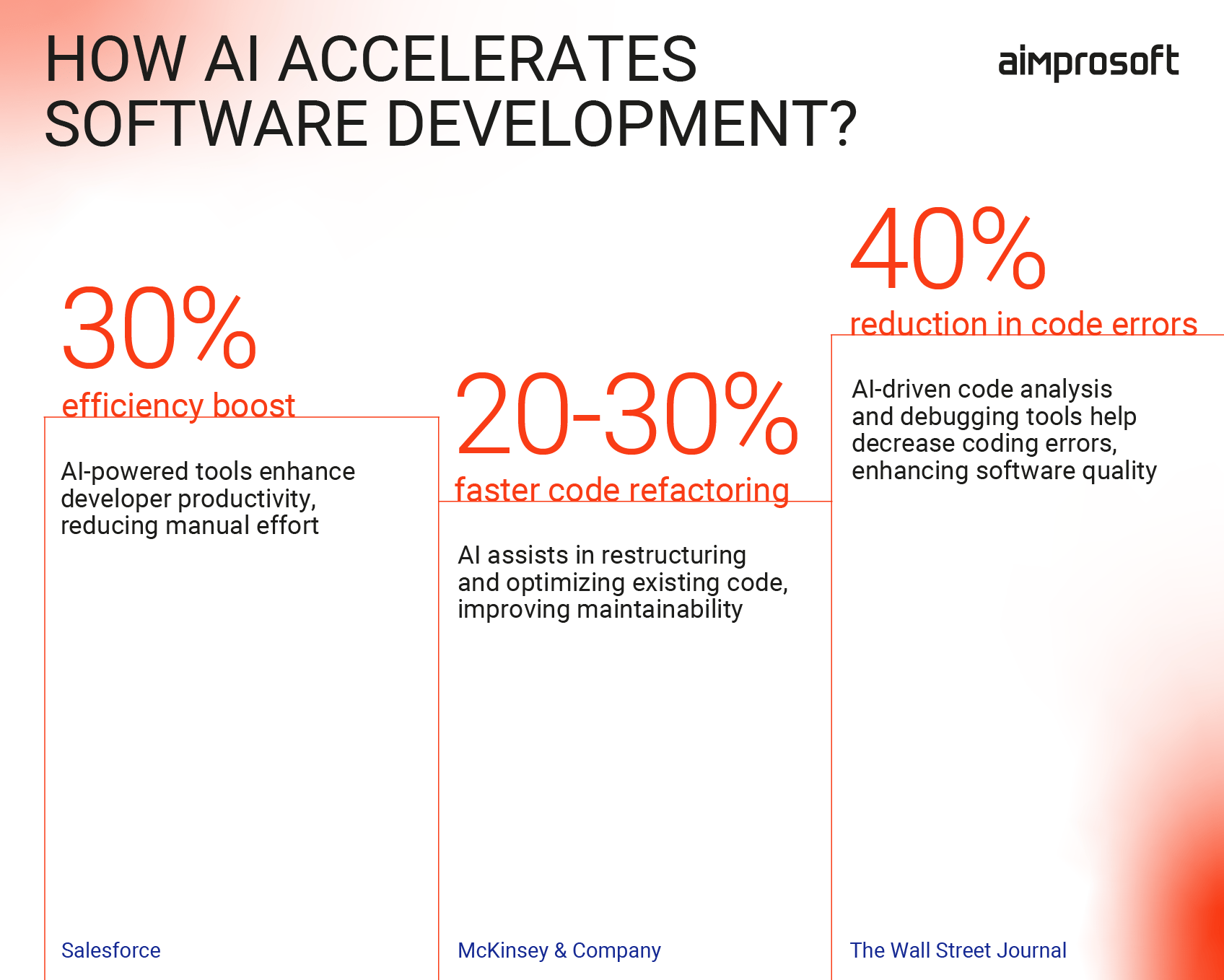 HOW AI ACCELERATES SOFTWARE DEVELOPMENT?

aimprosoft

30%
efficiency boost

AI-powered tools enhance developer productivity, reducing manual effort

Salesforce

20-30%
faster code refactoring

AI assists in restructuring and optimizing existing code, improving maintainability

McKinsey & Company

40%
reduction in code errors

AI-driven code analysis and debugging tools help decrease coding errors, enhancing software quality

The Wall Street Journal